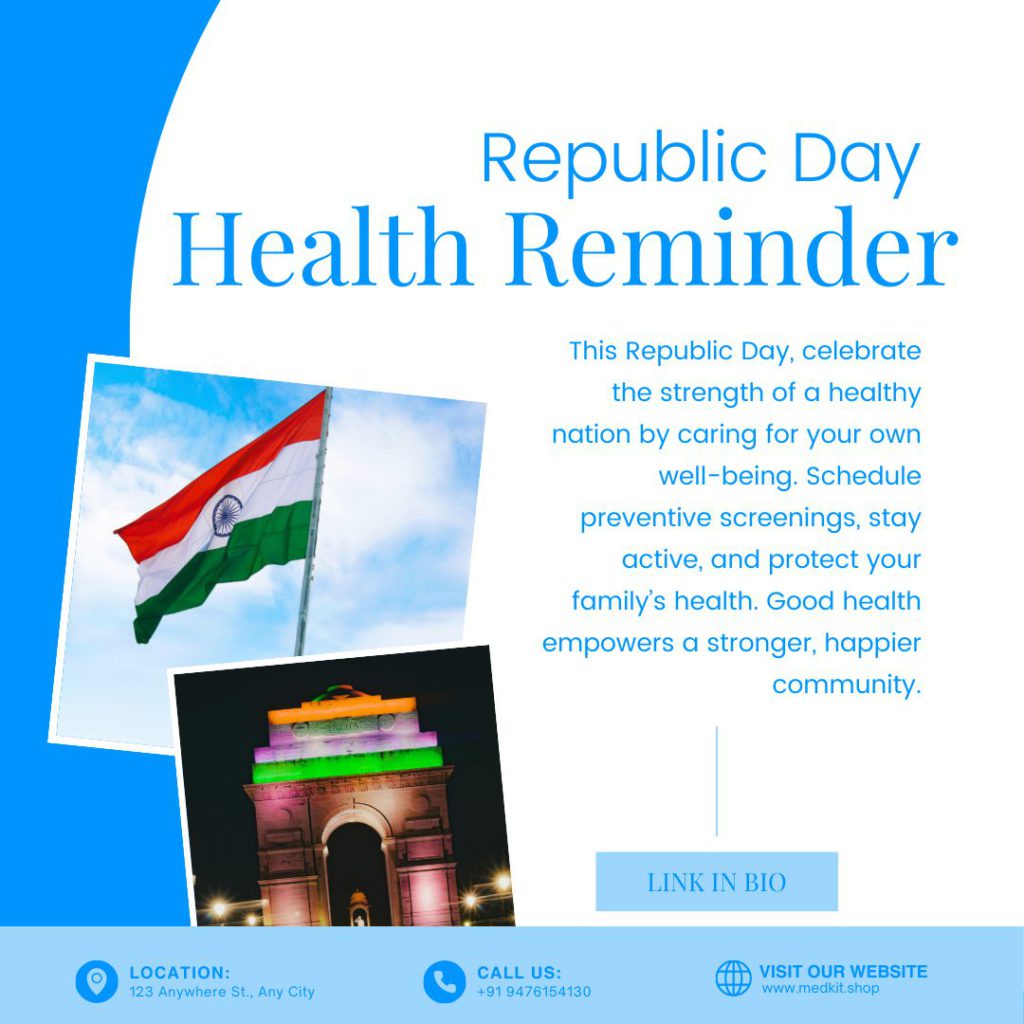 Republic Day
Health Reminder

This Republic Day, celebrate the strength of a healthy nation by caring for your own well-being. Schedule preventive screenings, stay active, and protect your family's health. Good health empowers a stronger, happier community.

LINK IN BIO

LOCATION:
123 Anywhere St., Any City

CALL US:
+91 9476154130

VISIT OUR WEBSITE
www.medkit.shop